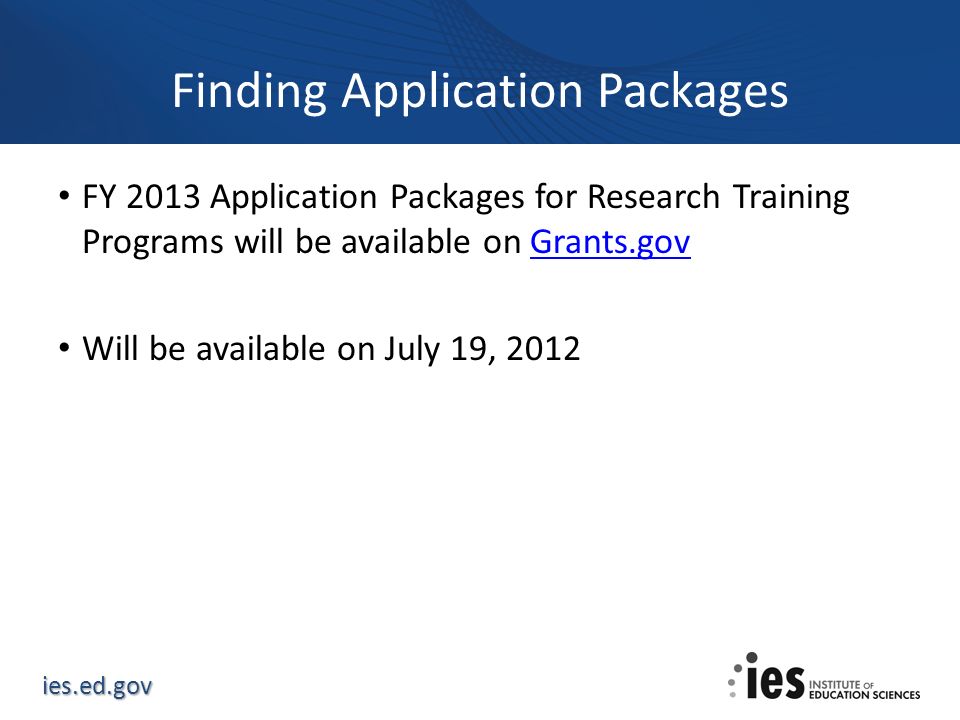 Finding Application Packages

• FY 2013 Application Packages for Research Training Programs will be available on Grants.gov

• Will be available on July 19, 2012

ies.ed.gov

ies INSTITUTE OF EDUCATION SCIENCES